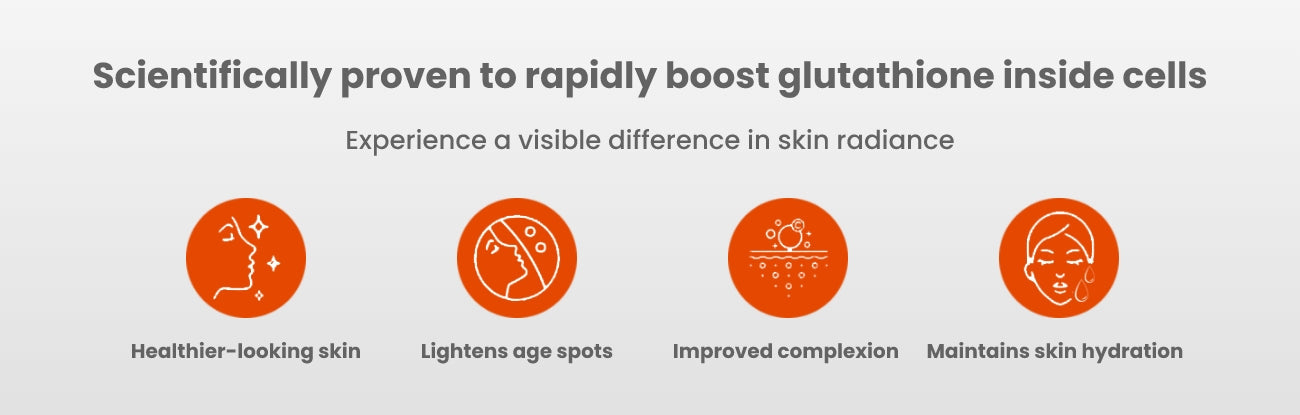 Scientifically proven to rapidly boost glutathione inside cells

Experience a visible difference in skin radiance

Healthier-looking skin

Lightens age spots

Improved complexion

Maintains skin hydration